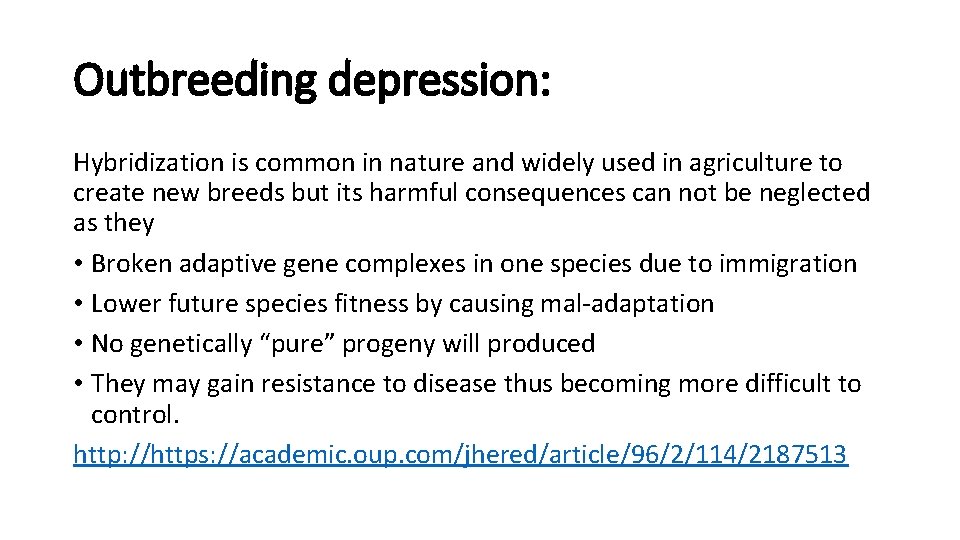 Outbreeding depression:

Hybridization is common in nature and widely used in agriculture to create new breeds but its harmful consequences can not be neglected as they

• Broken adaptive gene complexes in one species due to immigration
• Lower future species fitness by causing mal-adaptation
• No genetically “pure” progeny will produced
• They may gain resistance to disease thus becoming more difficult to control.

http://https://academic.oup.com/jhered/article/96/2/114/2187513